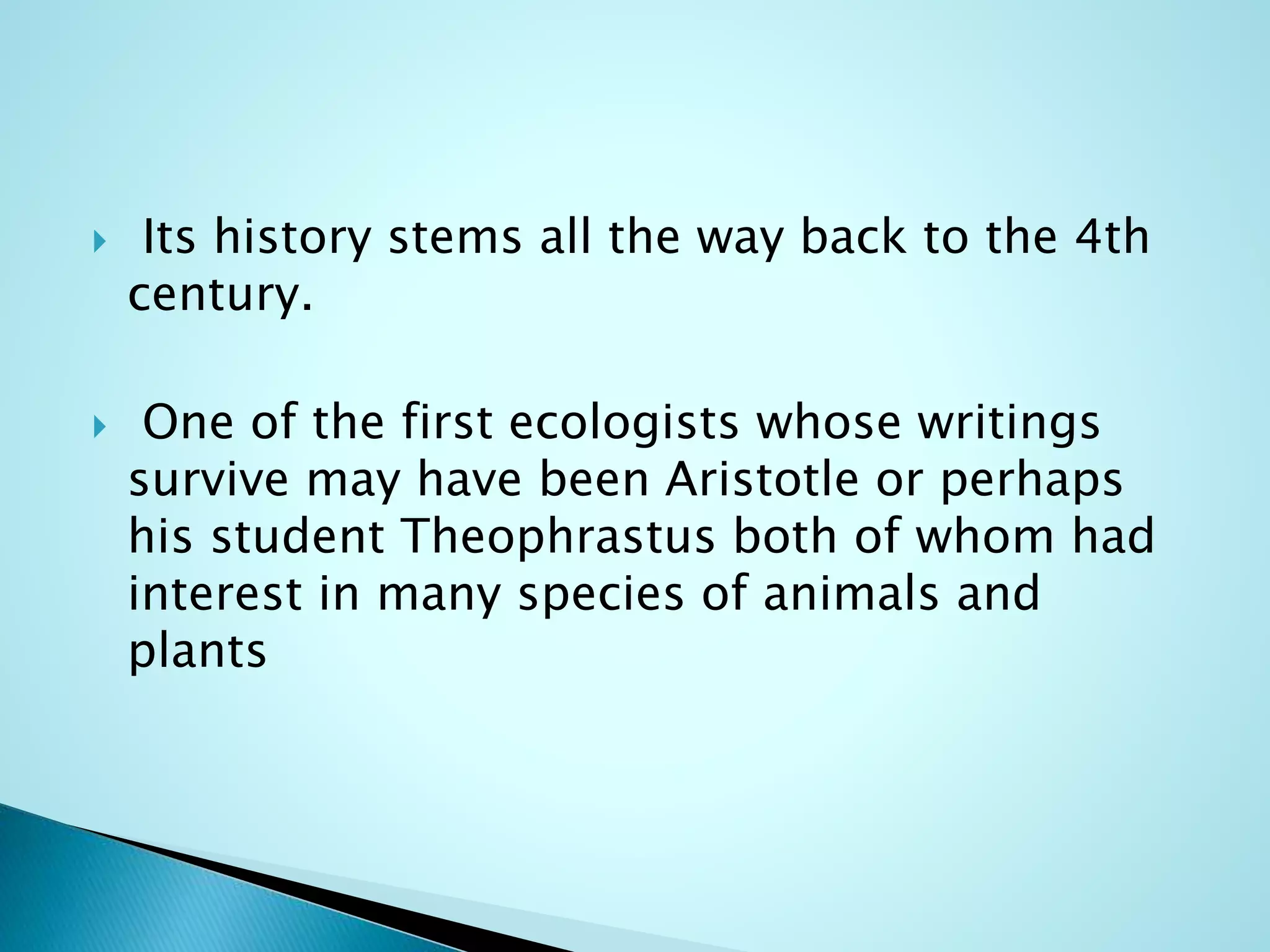 Its history stems all the way back to the 4th century.

One of the first ecologists whose writings survive may have been Aristotle or perhaps his student Theophrastus both of whom had interest in many species of animals and plants